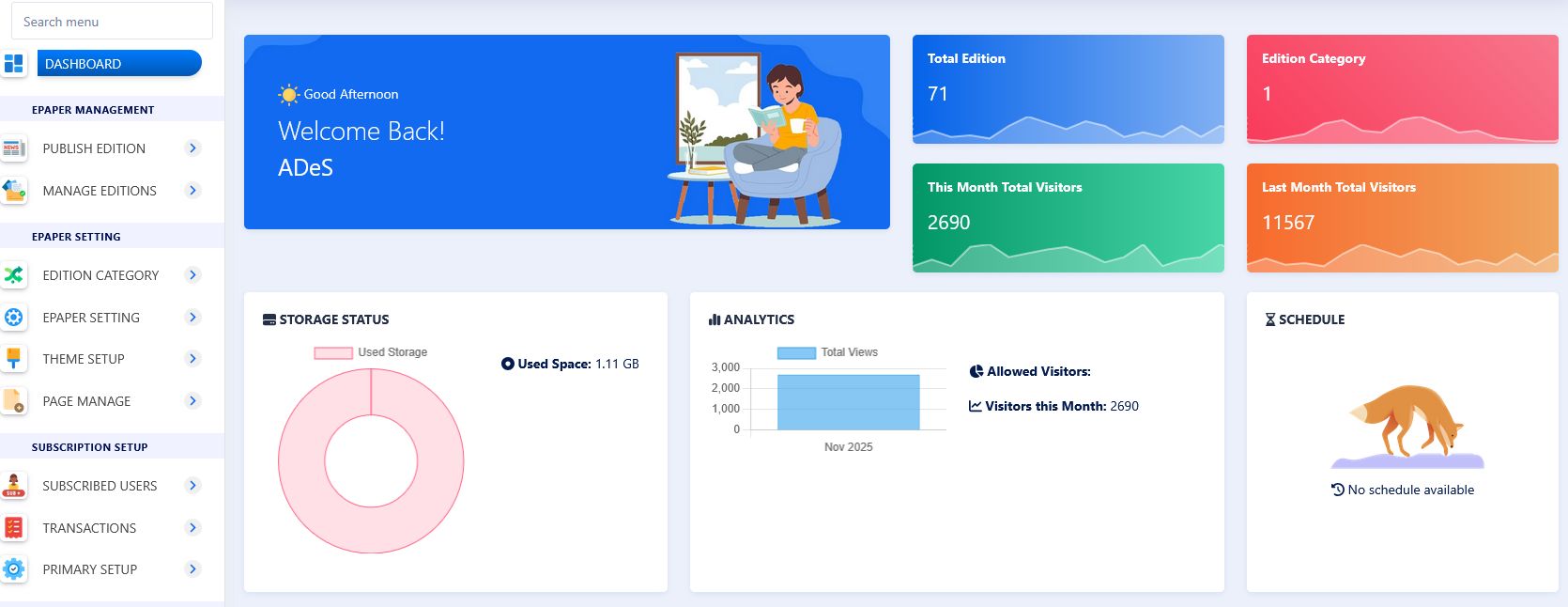 Search menu

DASHBOARD

EPAPER MANAGEMENT

PUBLISH EDITION

MANAGE EDITIONS

EPAPER SETTING

EDITION CATEGORY

EPAPER SETTING

THEME SETUP

PAGE MANAGE

SUBSCRIPTION SETUP

SUBSCRIBED USERS

TRANSACTIONS

PRIMARY SETUP

Good Afternoon

Welcome Back!

ADeS

Total Edition

71

Edition Category

1

This Month Total Visitors

2690

Last Month Total Visitors

11567

STORAGE STATUS

Used Storage

Used Space: 1.11 GB

ANALYTICS

Total Views

3,000
2,000
1,000
0

Nov 2025

Allowed Visitors:

Visitors this Month: 2690

SCHEDULE

No schedule available